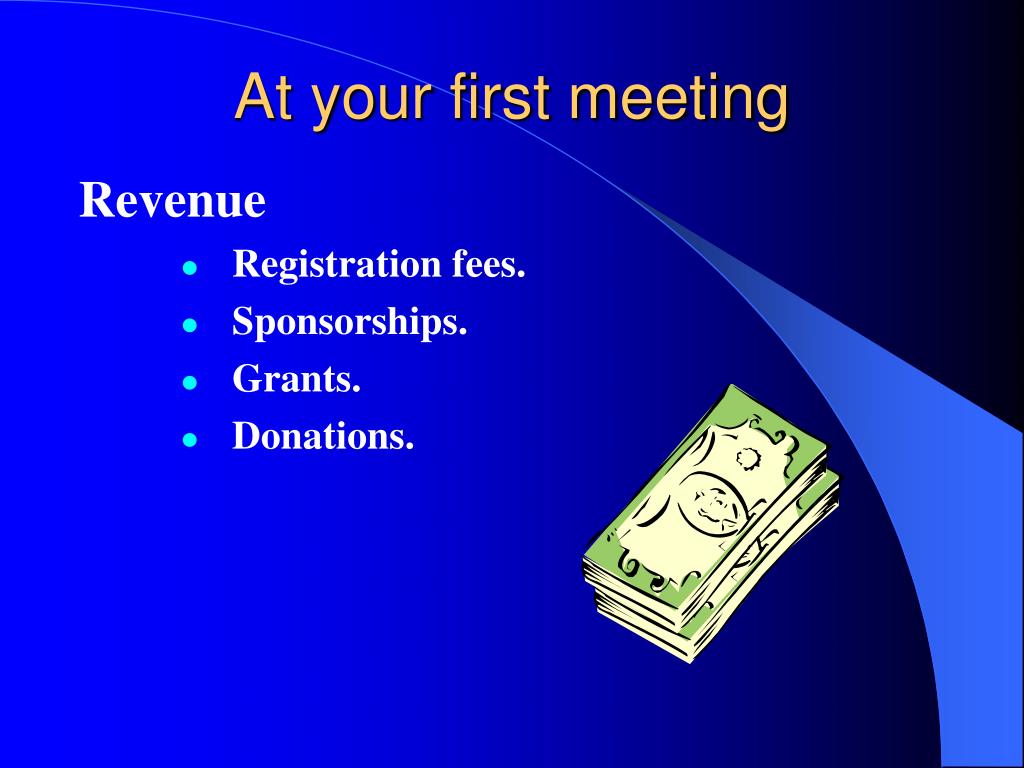 At your first meeting

Revenue

- Registration fees.
- Sponsorships.
- Grants.
- Donations.